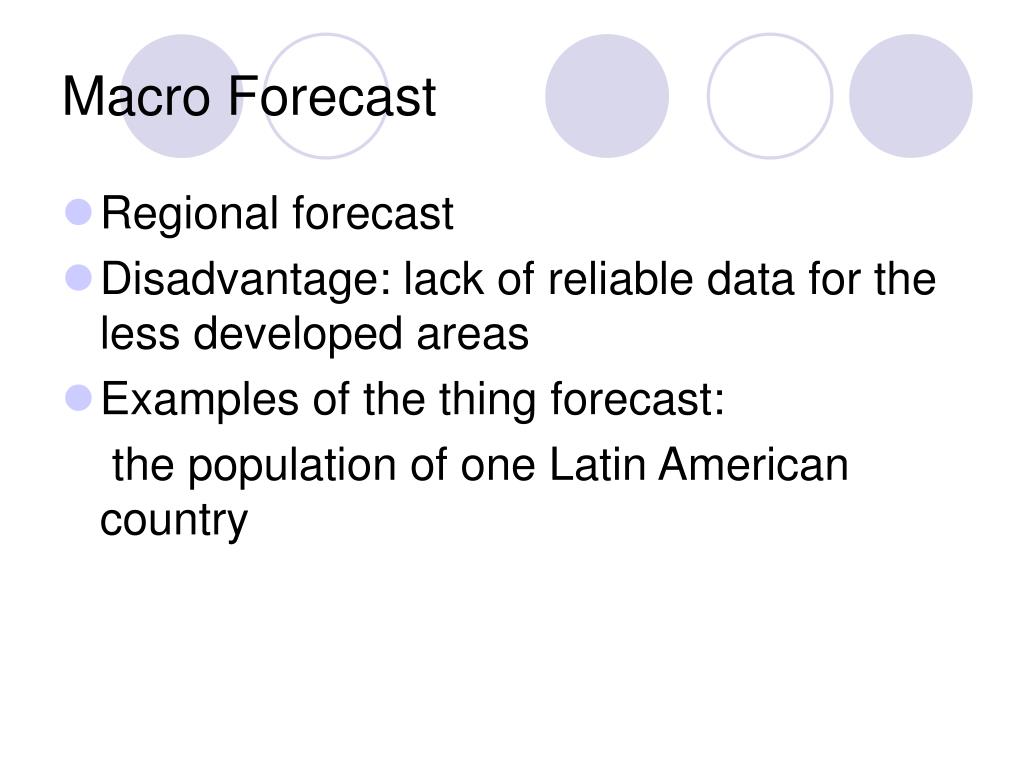 Macro Forecast

Regional forecast

Disadvantage: lack of reliable data for the less developed areas

Examples of the thing forecast:

the population of one Latin American country